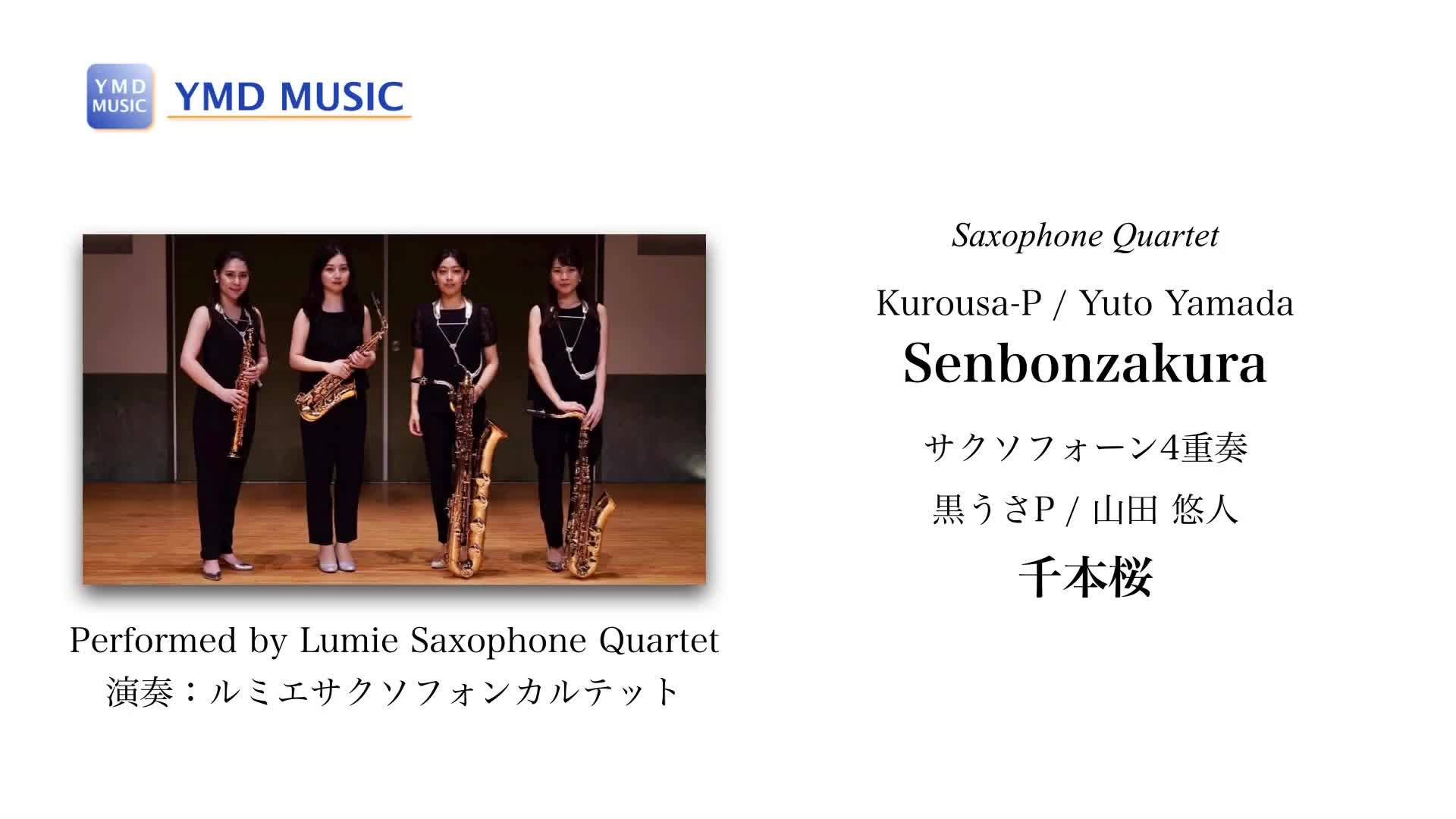 YMD MUSIC

YMD MUSIC

Performed by Lumie Saxophone Quartet
演奏：ルミエサクソフォンカルテット

Saxophone Quartet

Kurousa-P / Yuto Yamada

Senbonzakura

サクソフォーン4重奏

黒うさP / 山田 悠人

千本桜